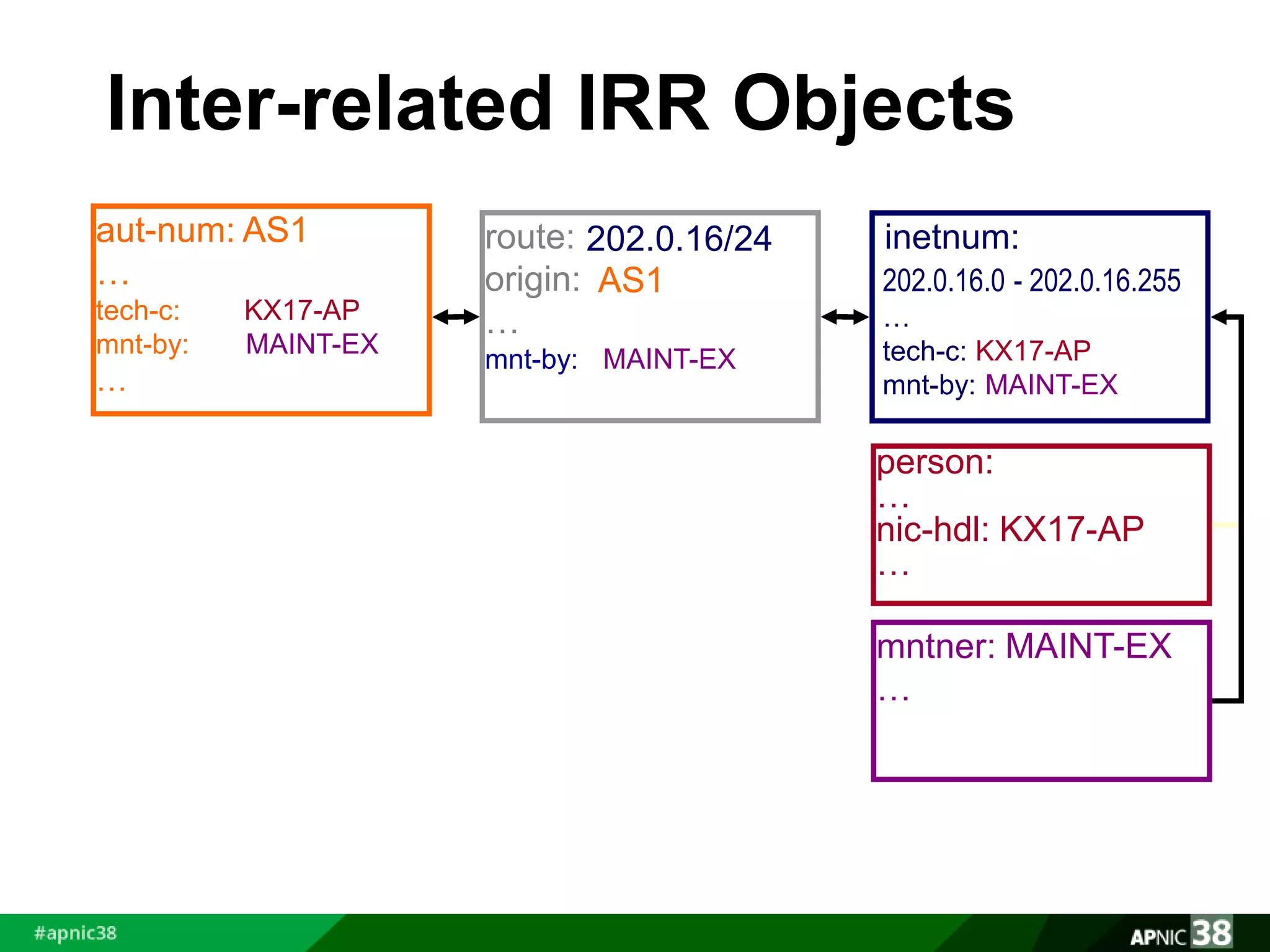 Inter-related IRR Objects

aut-num: AS1
…
tech-c: KX17-AP
mnt-by: MAINT-EX
…

route: 202.0.16/24
origin: AS1
…
mnt-by: MAINT-EX

inetnum:
202.0.16.0 - 202.0.16.255
…
tech-c: KX17-AP
mnt-by: MAINT-EX

person:
…
nic-hdl: KX17-AP
…

mntner: MAINT-EX
…

#apnic38

APNIC 38